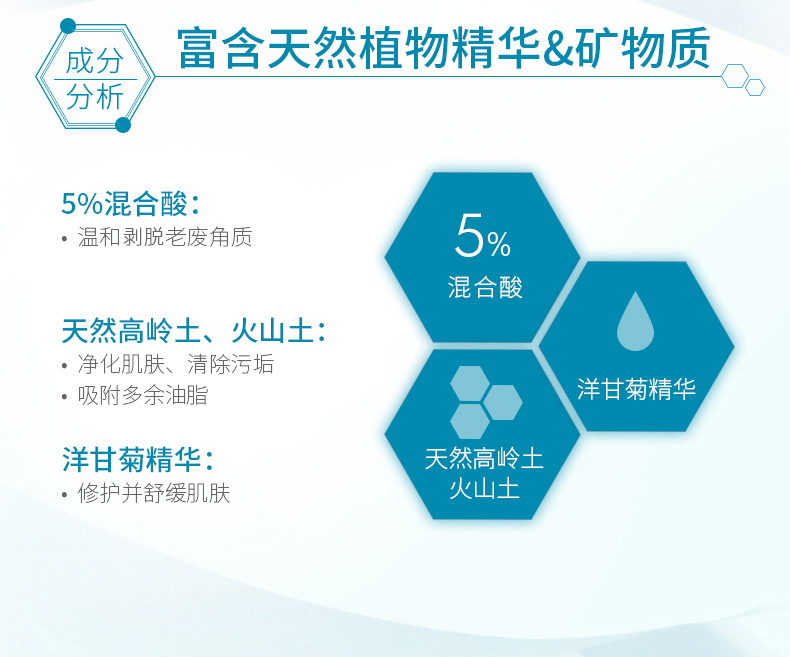 成分
分析

富含天然植物精华&矿物质

5%混合酸：
• 温和剥脱老废角质

天然高岭土、火山土：
• 净化肌肤、清除污垢
• 吸附多余油脂

洋甘菊精华：
• 修护并舒缓肌肤

5%
混合酸

洋甘菊精华

天然高岭土
火山土